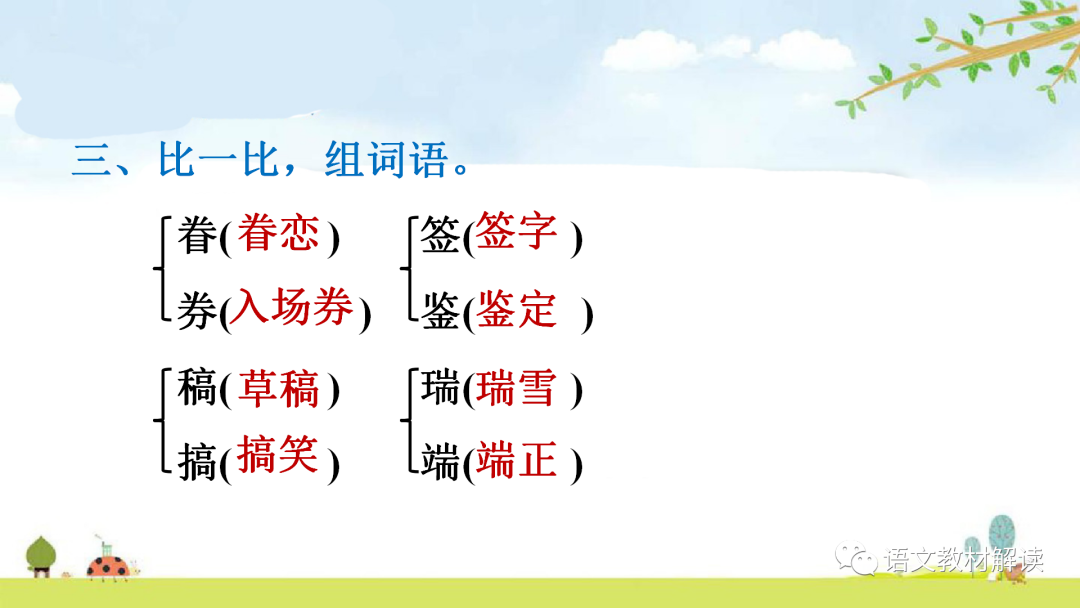 三、比一比，组词语。

眷(眷恋)
券(入场券)

签(签字)
鉴(鉴定)

稿(草稿)
搞(搞笑)

瑞(瑞雪)
端(端正)

语文教材解读